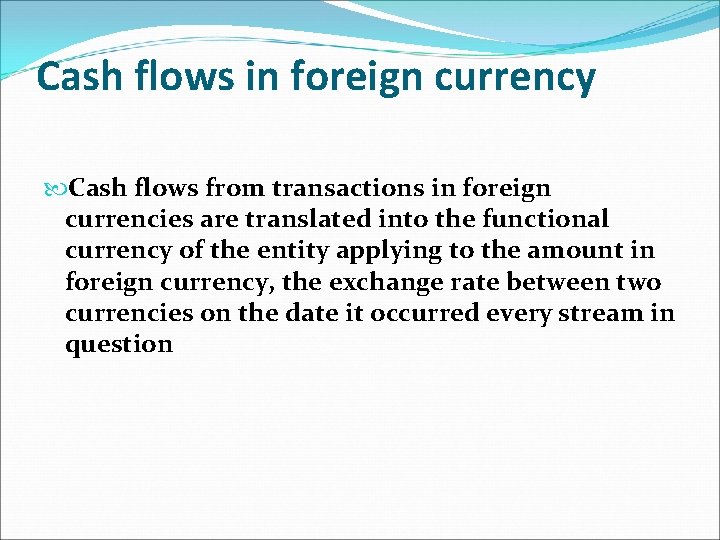 Cash flows in foreign currency

Cash flows from transactions in foreign currencies are translated into the functional currency of the entity applying to the amount in foreign currency, the exchange rate between two currencies on the date it occurred every stream in question